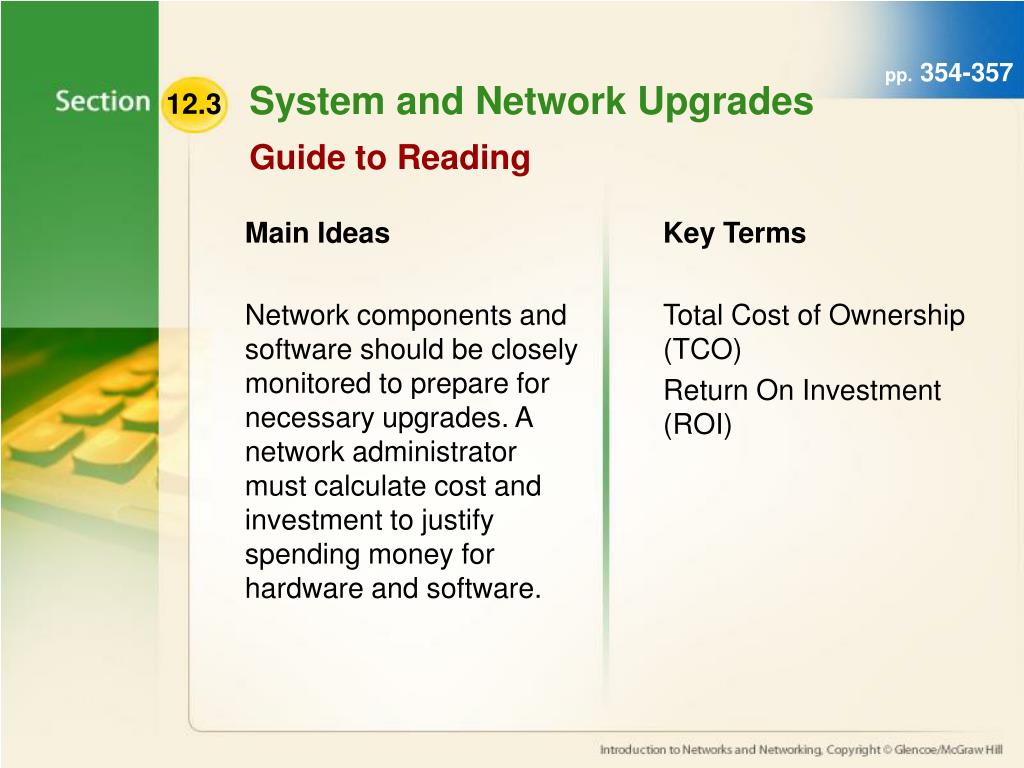 pp. 354-357

Section 12.3 System and Network Upgrades

Guide to Reading

Main Ideas

Network components and software should be closely monitored to prepare for necessary upgrades. A network administrator must calculate cost and investment to justify spending money for hardware and software.

Key Terms

Total Cost of Ownership (TCO)

Return On Investment (ROI)

Introduction to Networks and Networking, Copyright © Glencoe/McGraw Hill